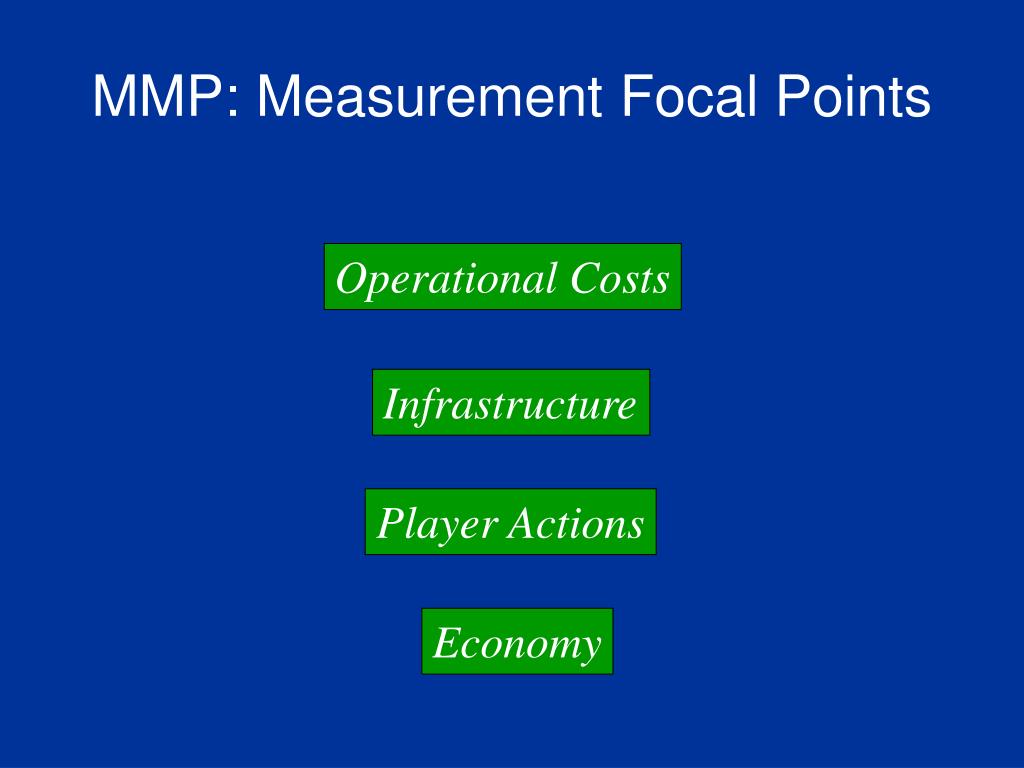 MMP: Measurement Focal Points

Operational Costs

Infrastructure

Player Actions

Economy